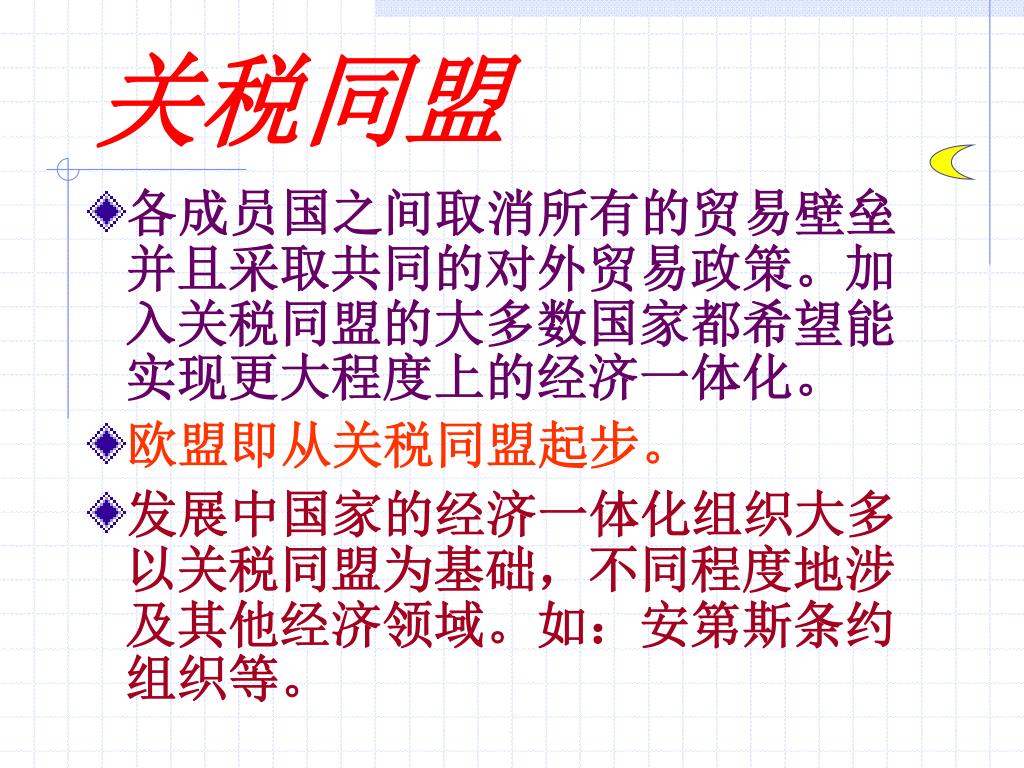 关税同盟

各成员国之间取消所有的贸易壁垒并且采取共同的对外贸易政策。加入关税同盟的大多数国家都希望能实现更大程度上的经济一体化。

欧盟即从关税同盟起步。

发展中国家的经济一体化组织大多以关税同盟为基础，不同程度地涉及其他经济领域。如：安第斯条约组织等。